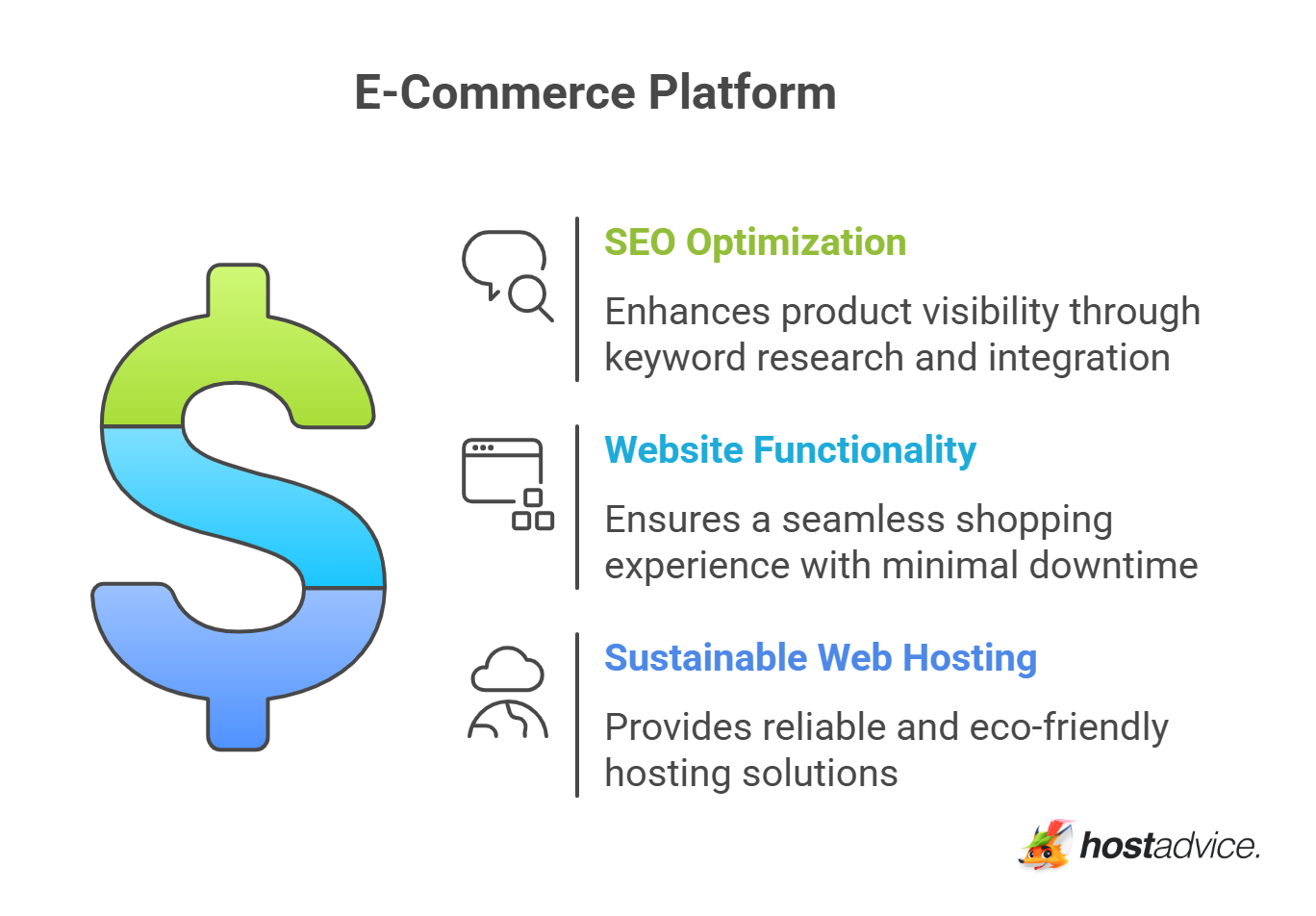 E-Commerce Platform

SEO Optimization

Enhances product visibility through keyword research and integration

Website Functionality

Ensures a seamless shopping experience with minimal downtime

Sustainable Web Hosting

Provides reliable and eco-friendly hosting solutions

hostadvice.